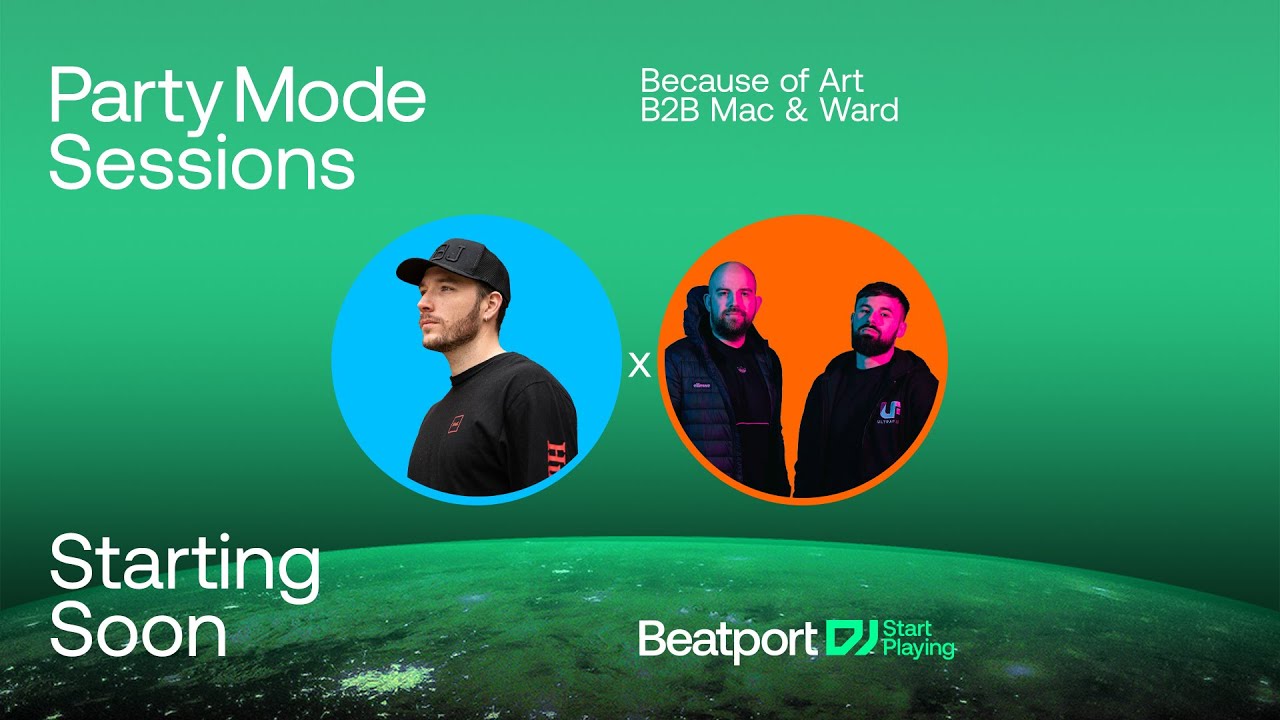 Party Mode Sessions

Because of Art
B2B Mac & Ward

x

Starting Soon

Beatport DJ Start Playing